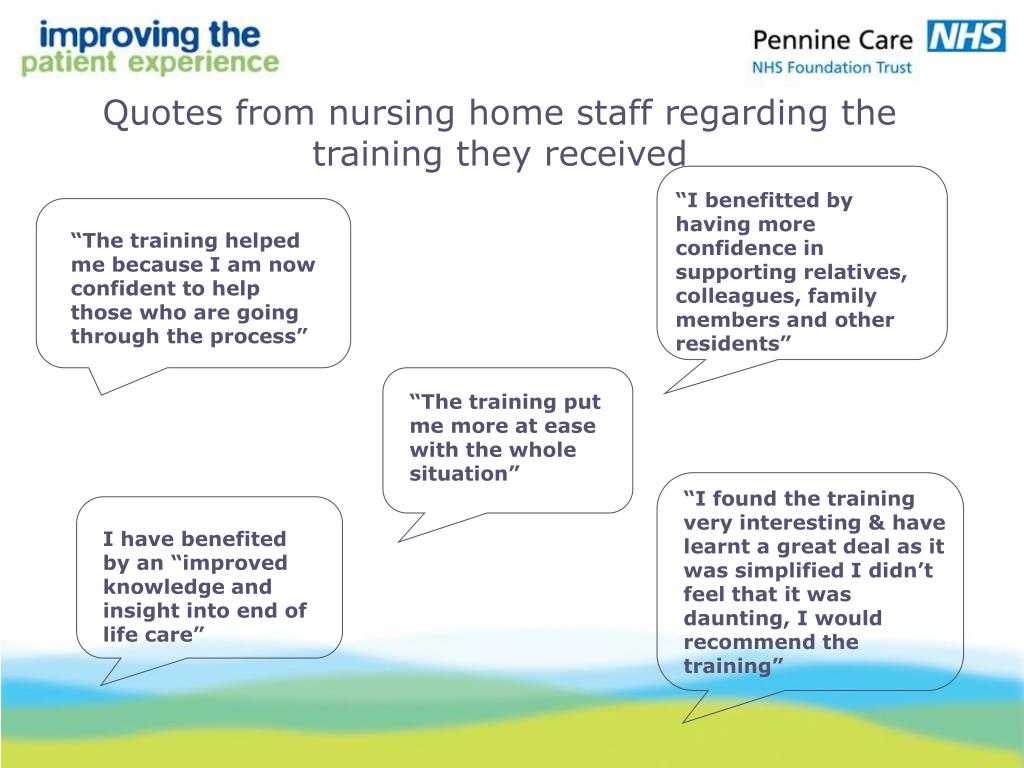 improving the patient experience

Pennine Care NHS
NHS Foundation Trust

Quotes from nursing home staff regarding the training they received

“The training helped me because I am now confident to help those who are going through the process”

“I benefitted by having more confidence in supporting relatives, colleagues, family members and other residents”

“The training put me more at ease with the whole situation”

I have benefited by an “improved knowledge and insight into end of life care”

“I found the training very interesting & have learnt a great deal as it was simplified I didn’t feel that it was daunting, I would recommend the training”